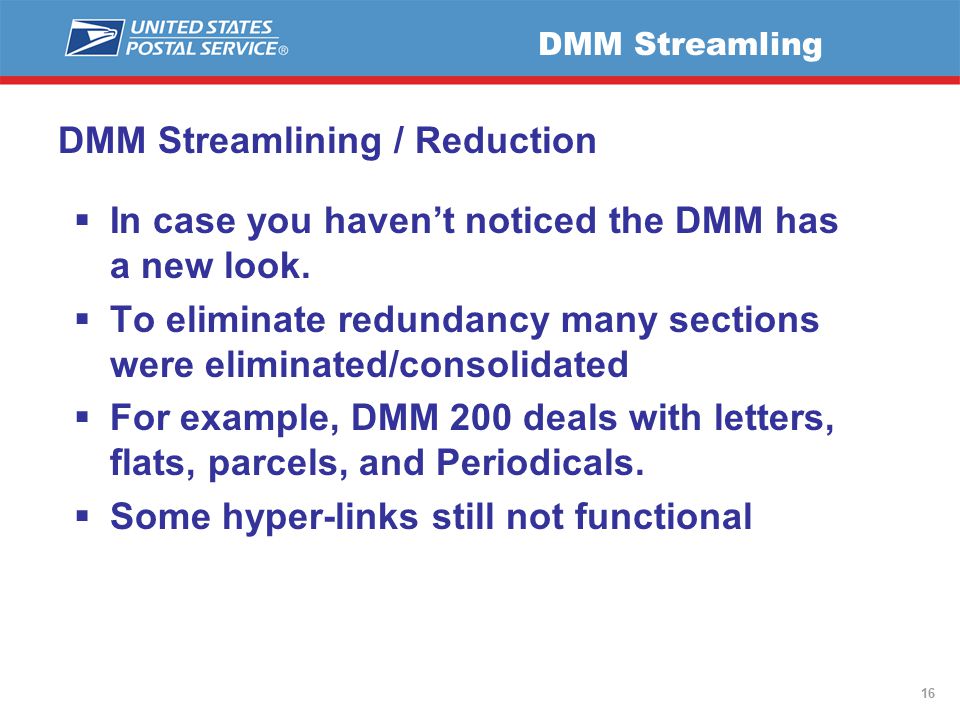 UNITED STATES POSTAL SERVICE®

DMM Streamling

DMM Streamlining / Reduction

▪ In case you haven't noticed the DMM has a new look.

▪ To eliminate redundancy many sections were eliminated/consolidated

▪ For example, DMM 200 deals with letters, flats, parcels, and Periodicals.

▪ Some hyper-links still not functional

16